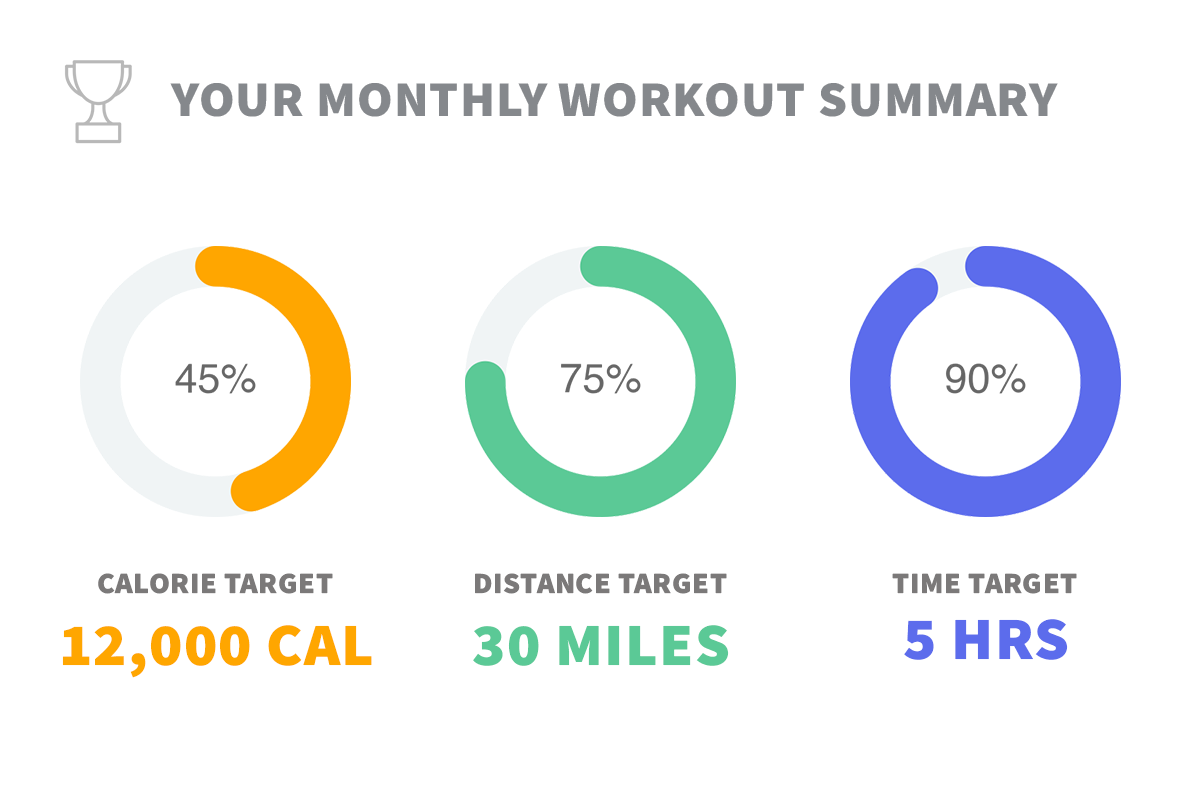 YOUR MONTHLY WORKOUT SUMMARY

45%

CALORIE TARGET
12,000 CAL

75%

DISTANCE TARGET
30 MILES

90%

TIME TARGET
5 HRS